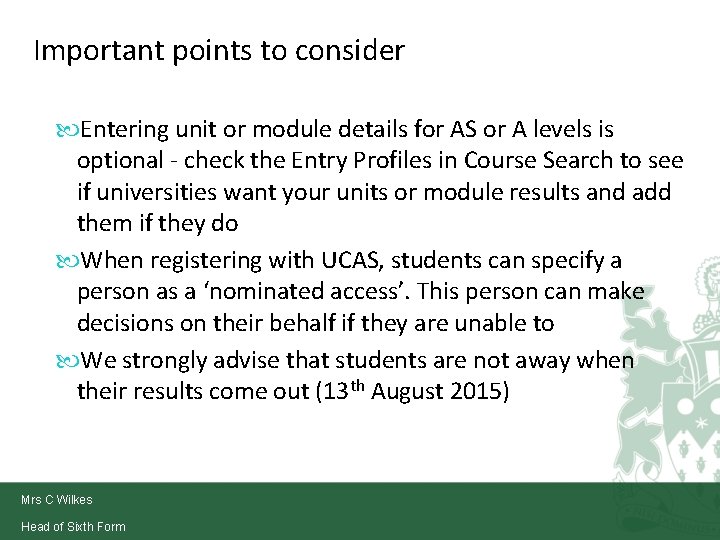 Important points to consider

Entering unit or module details for AS or A levels is optional - check the Entry Profiles in Course Search to see if universities want your units or module results and add them if they do

When registering with UCAS, students can specify a person as a ‘nominated access’. This person can make decisions on their behalf if they are unable to

We strongly advise that students are not away when their results come out (13$^{th}$ August 2015)

Mrs C Wilkes

Head of Sixth Form